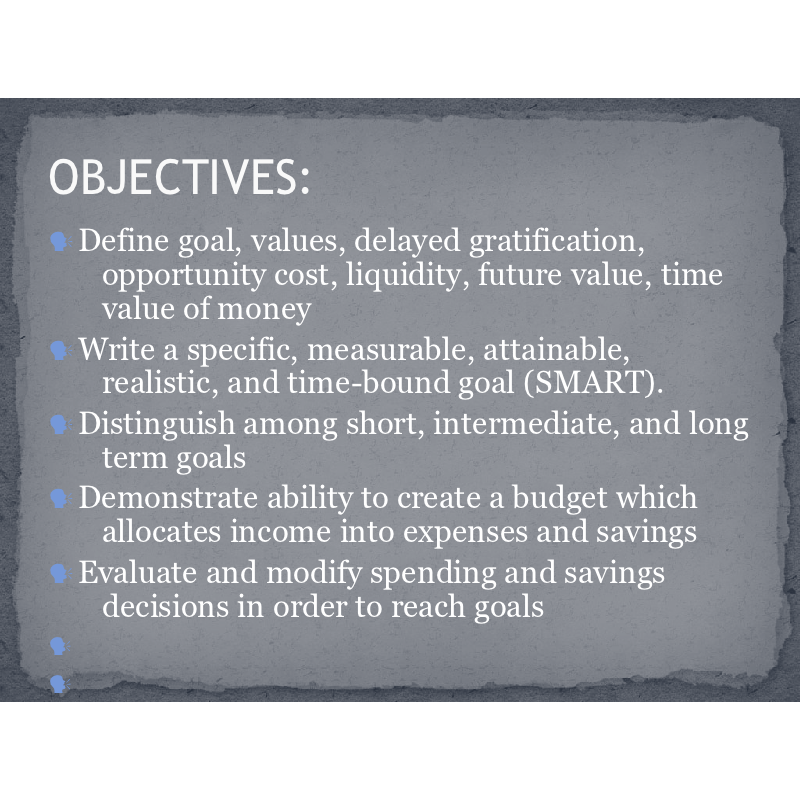 OBJECTIVES:

Define goal, values, delayed gratification, opportunity cost, liquidity, future value, time value of money

Write a specific, measurable, attainable, realistic, and time-bound goal (SMART).

Distinguish among short, intermediate, and long term goals

Demonstrate ability to create a budget which allocates income into expenses and savings

Evaluate and modify spending and savings decisions in order to reach goals